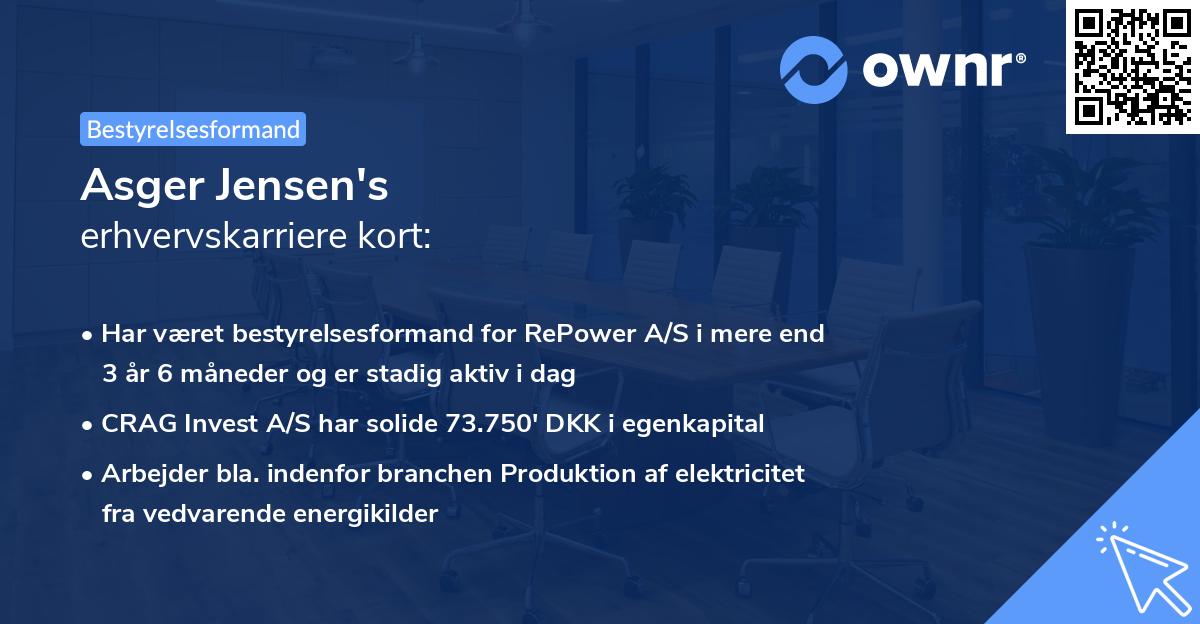 ownr®

Bestyrelsesformand

Asger Jensen's
erhvervskarriere kort:

• Har været bestyrelsesformand for RePower A/S i mere end 3 år 6 måneder og er stadig aktiv i dag

• CRAG Invest A/S har solide 73.750' DKK i egenkapital

• Arbejder bla. indenfor branchen Produktion af elektricitet fra vedvarende energikilder